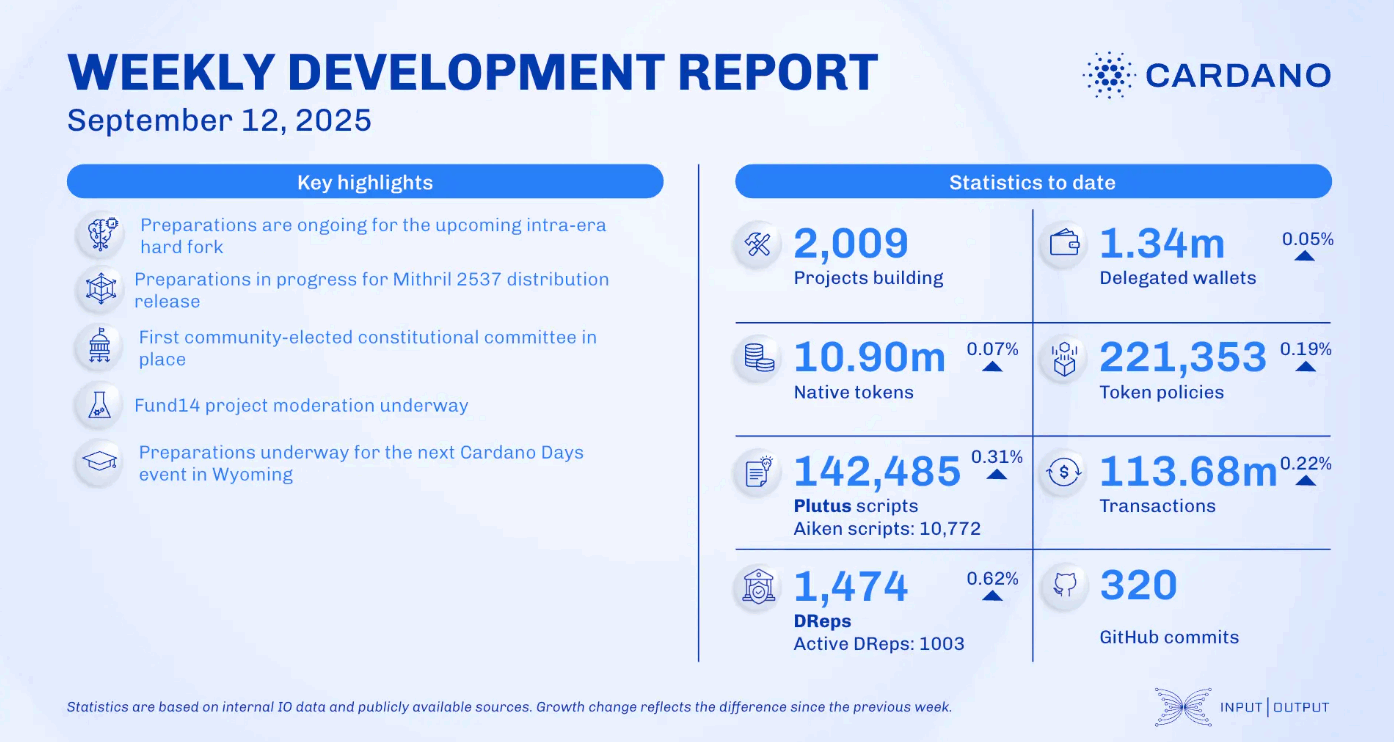 WEEKLY DEVELOPMENT REPORT
September 12, 2025

CARDANO

Key highlights

Preparations are ongoing for the upcoming intra-era hard fork

Preparations in progress for Mithril 2537 distribution release

First community-elected constitutional committee in place

Fund14 project moderation underway

Preparations underway for the next Cardano Days event in Wyoming

Statistics to date

2,009
Projects building

1.34m 0.05%
Delegated wallets

10.90m 0.07%
Native tokens

221,353 0.19%
Token policies

142,485 0.31%
Plutus scripts
Aiken scripts: 10,772

113.68m 0.22%
Transactions

1,474 0.62%
DReps
Active DReps: 1003

320
GitHub commits

Statistics are based on internal IO data and publicly available sources. Growth change reflects the difference since the previous week.

INPUT | OUTPUT